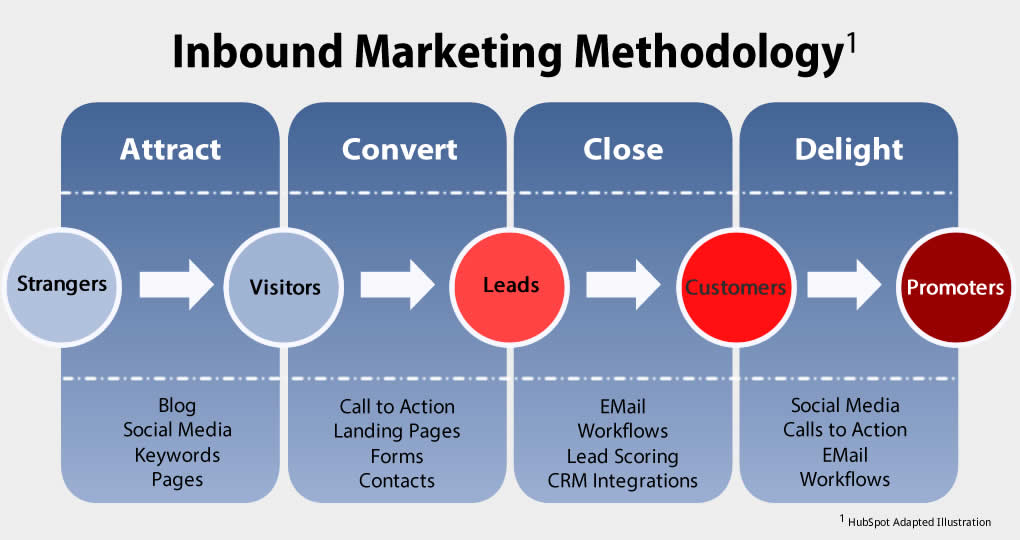 Inbound Marketing Methodology$^1$

Attract

Convert

Close

Delight

Strangers

Visitors

Leads

Customers

Promoters

Blog
Social Media
Keywords
Pages

Call to Action
Landing Pages
Forms
Contacts

EMail
Workflows
Lead Scoring
CRM Integrations

Social Media
Calls to Action
EMail
Workflows

$^1$ HubSpot Adapted Illustration